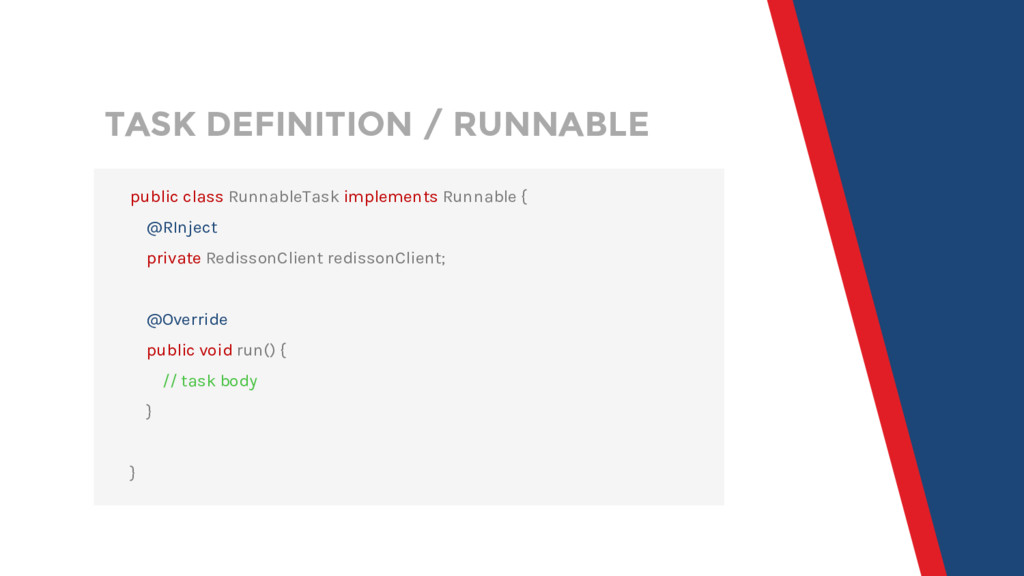 TASK DEFINITION / RUNNABLE

public class RunnableTask implements Runnable {
@RInject
private RedissonClient redissonClient;

@Override
public void run() {
// task body
}

}